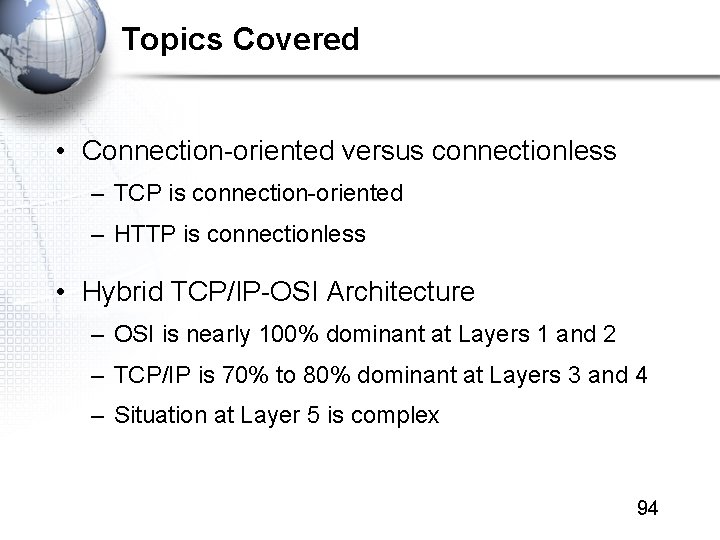 Topics Covered

• Connection-oriented versus connectionless
– TCP is connection-oriented
– HTTP is connectionless

• Hybrid TCP/IP-OSI Architecture
– OSI is nearly 100% dominant at Layers 1 and 2
– TCP/IP is 70% to 80% dominant at Layers 3 and 4
– Situation at Layer 5 is complex

94